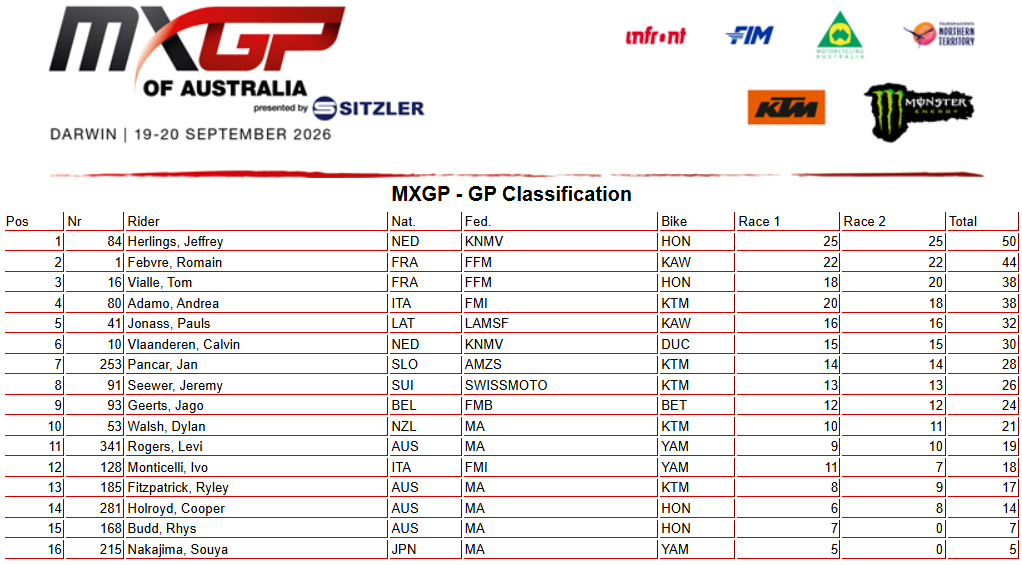 MXGP OF AUSTRALIA presented by SITZLER

DARWIN | 19-20 SEPTEMBER 2026

infront FIM MOTORCYCLING AUSTRALIA NORTHERN TERRITORY KTM MONSTER ENERGY

MXGP - GP Classification

| Pos | Nr | Rider | Nat. | Fed. | Bike | Race 1 | Race 2 | Total |
|---|---|---|---|---|---|---|---|---|
| 1 | 84 | Herlings, Jeffrey | NED | KNMV | HON | 25 | 25 | 50 |
| 2 | 1 | Febvre, Romain | FRA | FFM | KAW | 22 | 22 | 44 |
| 3 | 16 | Vialle, Tom | FRA | FFM | HON | 18 | 20 | 38 |
| 4 | 80 | Adamo, Andrea | ITA | FMI | KTM | 20 | 18 | 38 |
| 5 | 41 | Jonass, Pauls | LAT | LAMSF | KAW | 16 | 16 | 32 |
| 6 | 10 | Vlaanderen, Calvin | NED | KNMV | DUC | 15 | 15 | 30 |
| 7 | 253 | Pancar, Jan | SLO | AMZS | KTM | 14 | 14 | 28 |
| 8 | 91 | Seewer, Jeremy | SUI | SWISSMOTO | KTM | 13 | 13 | 26 |
| 9 | 93 | Geerts, Jago | BEL | FMB | BET | 12 | 12 | 24 |
| 10 | 53 | Walsh, Dylan | NZL | MA | KTM | 10 | 11 | 21 |
| 11 | 341 | Rogers, Levi | AUS | MA | YAM | 9 | 10 | 19 |
| 12 | 128 | Monticelli, Ivo | ITA | FMI | YAM | 11 | 7 | 18 |
| 13 | 185 | Fitzpatrick, Ryley | AUS | MA | KTM | 8 | 9 | 17 |
| 14 | 281 | Holroyd, Cooper | AUS | MA | HON | 6 | 8 | 14 |
| 15 | 168 | Budd, Rhys | AUS | MA | HON | 7 | 0 | 7 |
| 16 | 215 | Nakajima, Souya | JPN | MA | YAM | 5 | 0 | 5 |